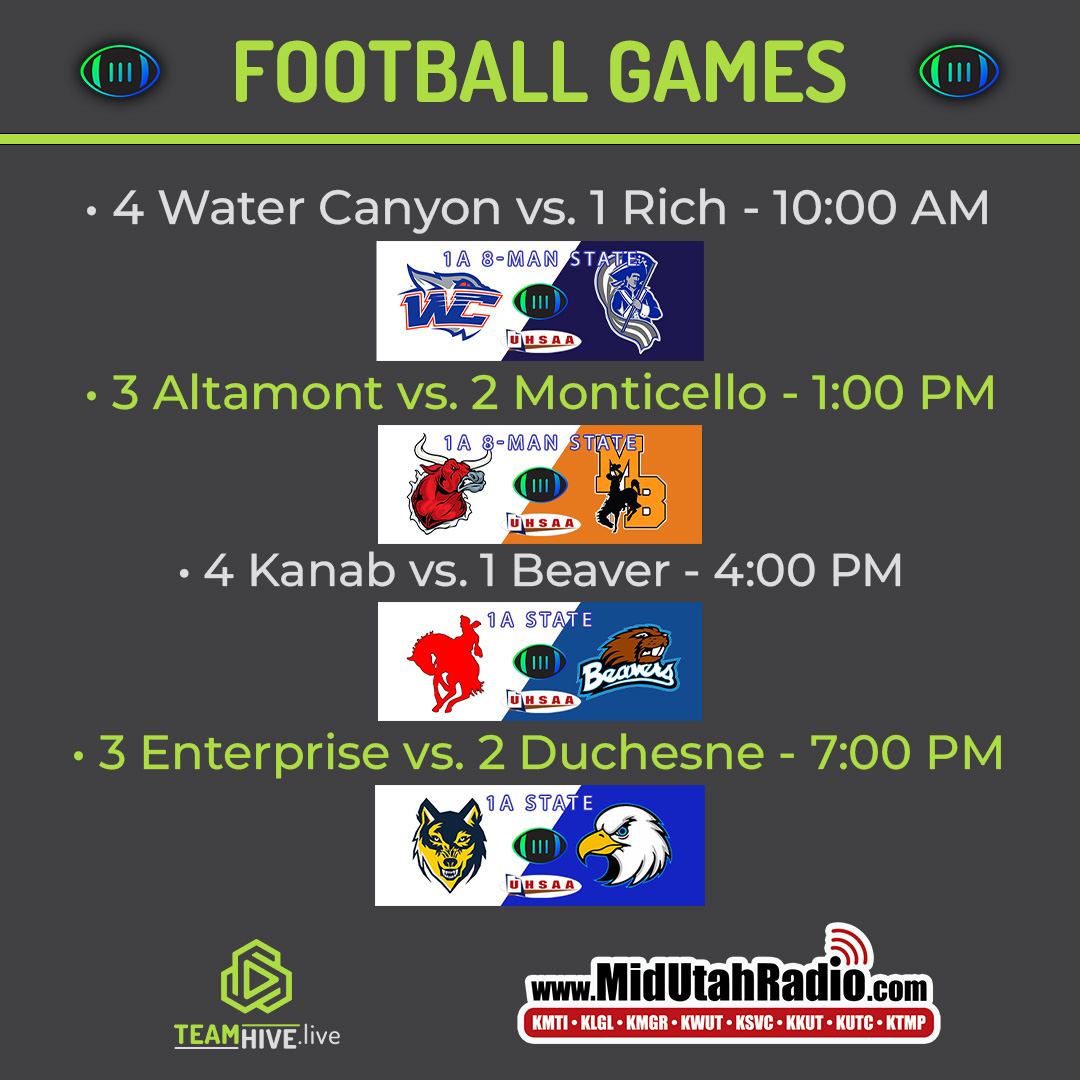 FOOTBALL GAMES

• 4 Water Canyon vs. 1 Rich - 10:00 AM

1A 8-MAN STATE
WC
UHSAA

• 3 Altamont vs. 2 Monticello - 1:00 PM

1A 8-MAN STATE
MB
UHSAA

• 4 Kanab vs. 1 Beaver - 4:00 PM

1A STATE
Beavers
UHSAA

• 3 Enterprise vs. 2 Duchesne - 7:00 PM

1A STATE
UHSAA

TEAMHIVE.live

www.MidUtahRadio.com
KMTI • KLGL • KMGR • KWUT • KSVC • KKUT • KUTC • KTMP